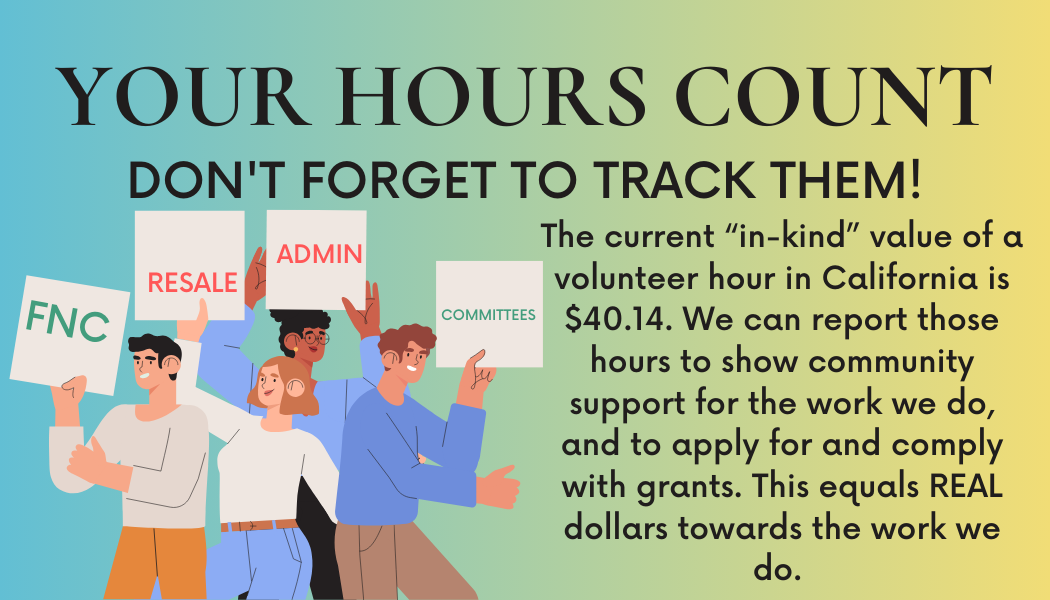 YOUR HOURS COUNT

DON'T FORGET TO TRACK THEM!

FNC

RESALE

ADMIN

COMMITTEES

The current "in-kind" value of a volunteer hour in California is $40.14. We can report those hours to show community support for the work we do, and to apply for and comply with grants. This equals REAL dollars towards the work we do.